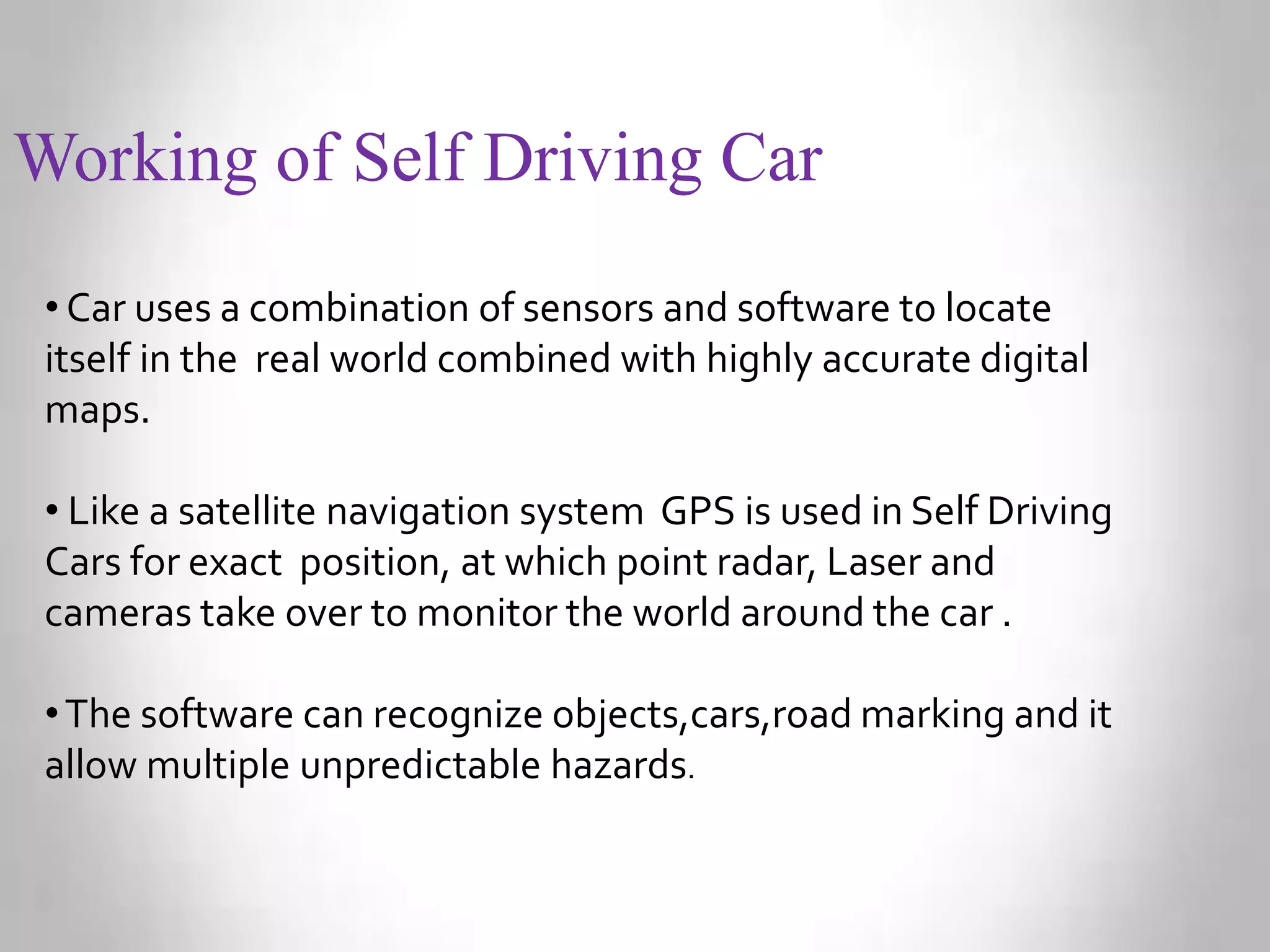 Working of Self Driving Car

• Car uses a combination of sensors and software to locate itself in the real world combined with highly accurate digital maps.

• Like a satellite navigation system GPS is used in Self Driving Cars for exact position, at which point radar, Laser and cameras take over to monitor the world around the car .

• The software can recognize objects,cars,road marking and it allow multiple unpredictable hazards.